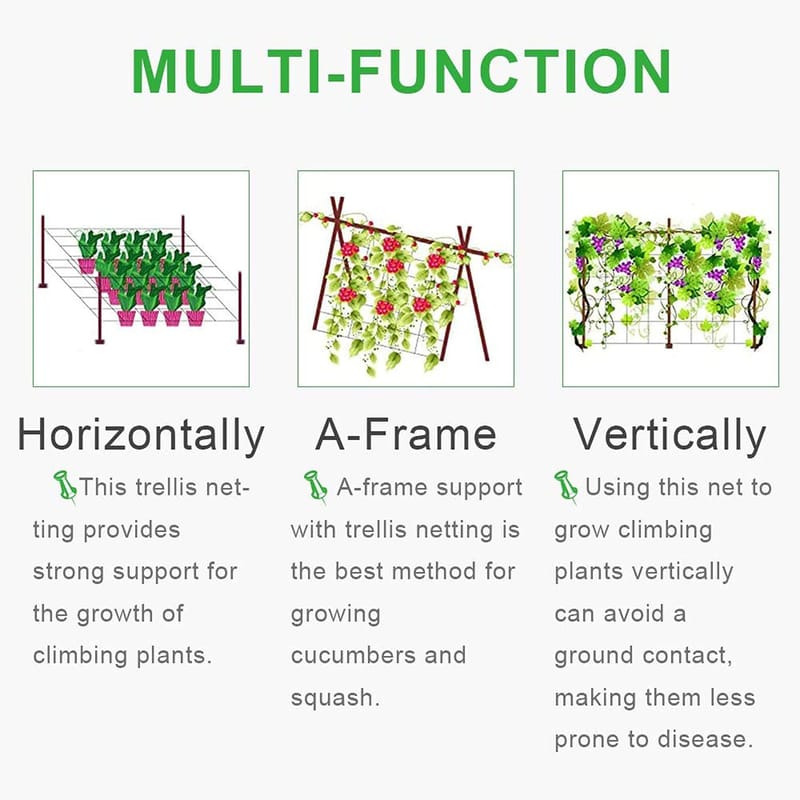 MULTI-FUNCTION

Horizontally

This trellis netting provides strong support for the growth of climbing plants.

A-Frame

A-frame support with trellis netting is the best method for growing cucumbers and squash.

Vertically

Using this net to grow climbing plants vertically can avoid a ground contact, making them less prone to disease.